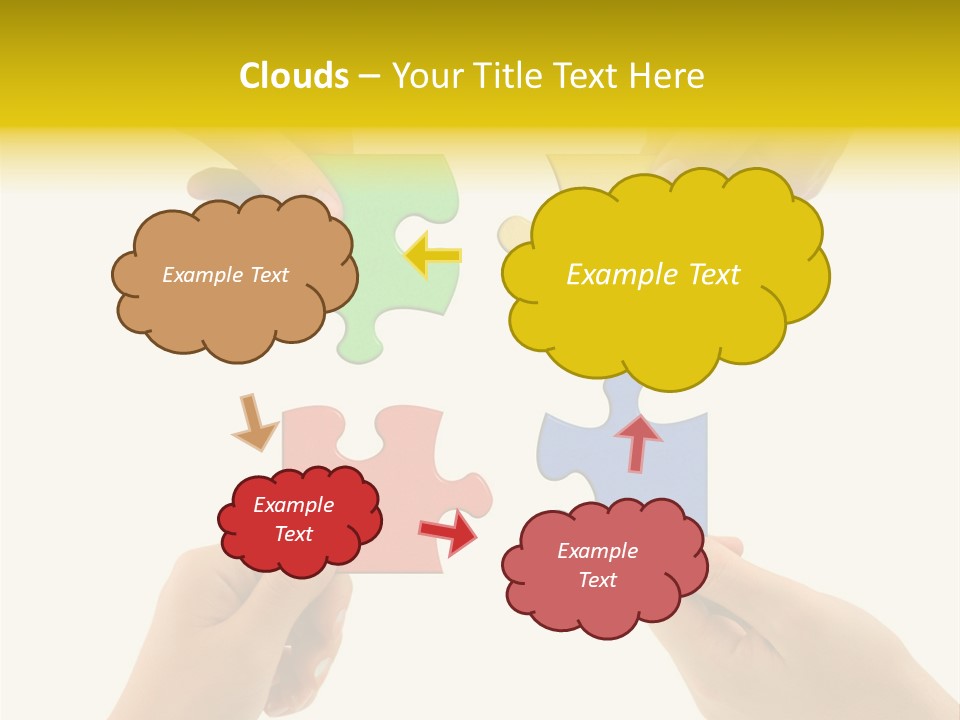 Clouds – Your Title Text Here

Example Text

Example Text

Example Text

Example Text